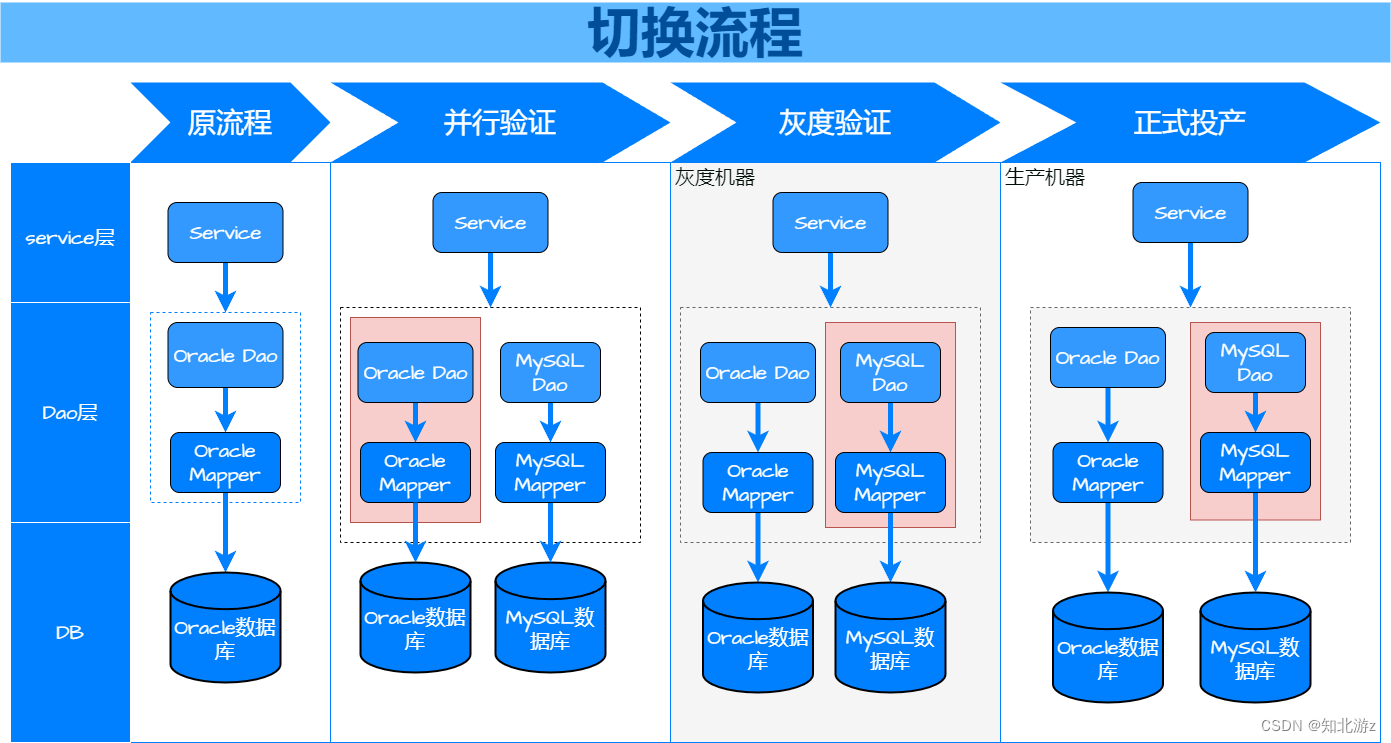 切换流程

原流程

并行验证

灰度验证

正式投产

service层

Dao层

DB

Service

Oracle Dao

Oracle Mapper

Oracle数据库

Service

Oracle Dao

Oracle Mapper

MySQL Dao

MySQL Mapper

Oracle数据库

MySQL数据库

灰度机器

Service

Oracle Dao

Oracle Mapper

MySQL Dao

MySQL Mapper

Oracle数据库

MySQL数据库

生产机器

Service

Oracle Dao

Oracle Mapper

MySQL Dao

MySQL Mapper

Oracle数据库

MySQL数据库

CSDN @知北游z